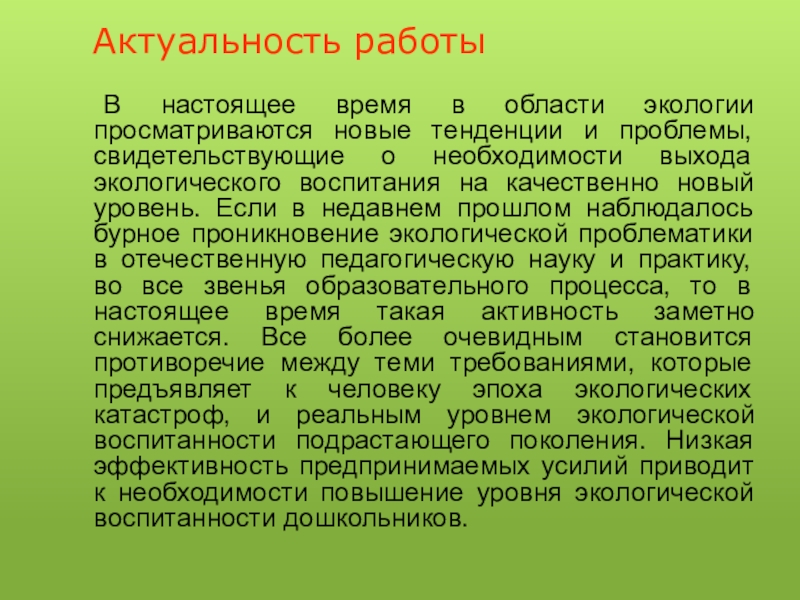 Актуальность работы

В настоящее время в области экологии просматриваются новые тенденции и проблемы, свидетельствующие о необходимости выхода экологического воспитания на качественно новый уровень. Если в недавнем прошлом наблюдалось бурное проникновение экологической проблематики в отечественную педагогическую науку и практику, во все звенья образовательного процесса, то в настоящее время такая активность заметно снижается. Все более очевидным становится противоречие между теми требованиями, которые предъявляет к человеку эпоха экологических катастроф, и реальным уровнем экологической воспитанности подрастающего поколения. Низкая эффективность предпринимаемых усилий приводит к необходимости повышение уровня экологической воспитанности дошкольников.